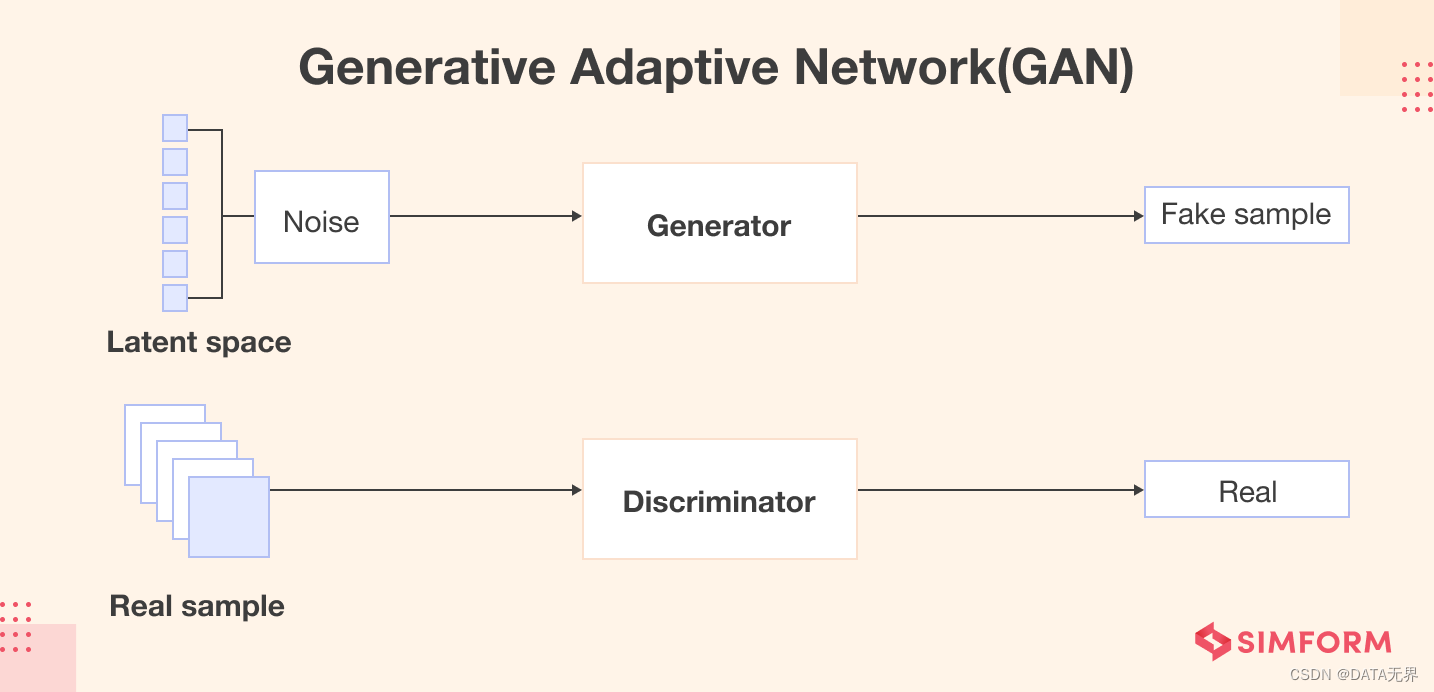 Generative Adaptive Network(GAN)

Noise

Generator

Fake sample

Latent space

Discriminator

Real

Real sample

SIMFORM

CSDN @DATA无界